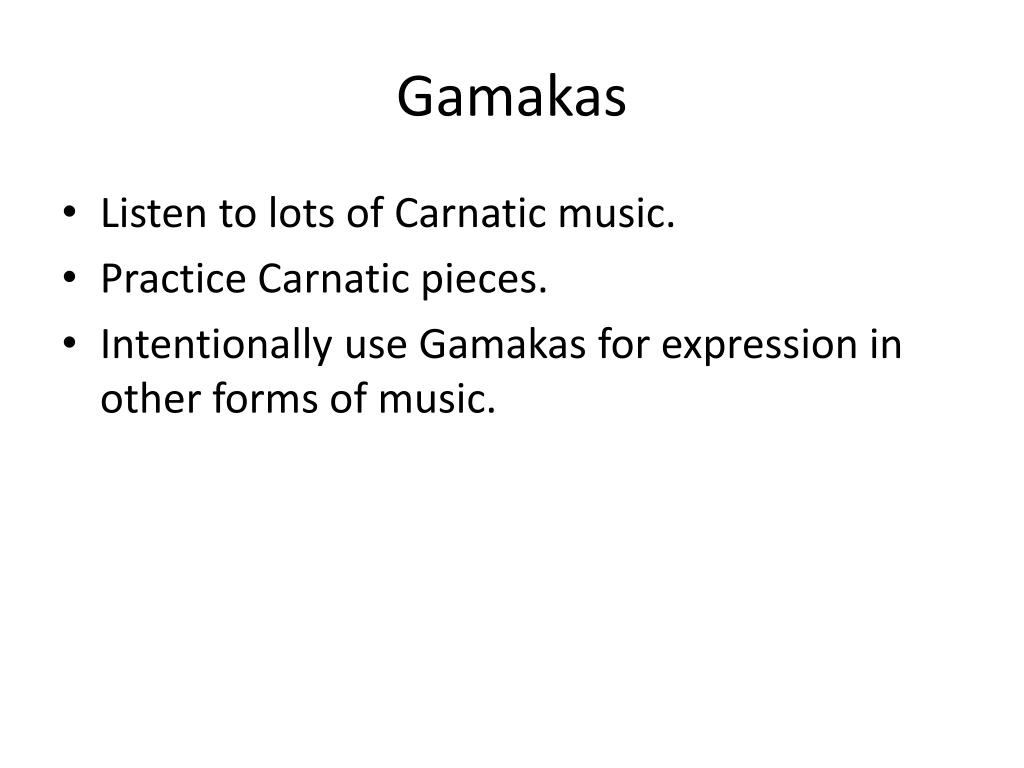 Gamakas

• Listen to lots of Carnatic music.
• Practice Carnatic pieces.
• Intentionally use Gamakas for expression in other forms of music.